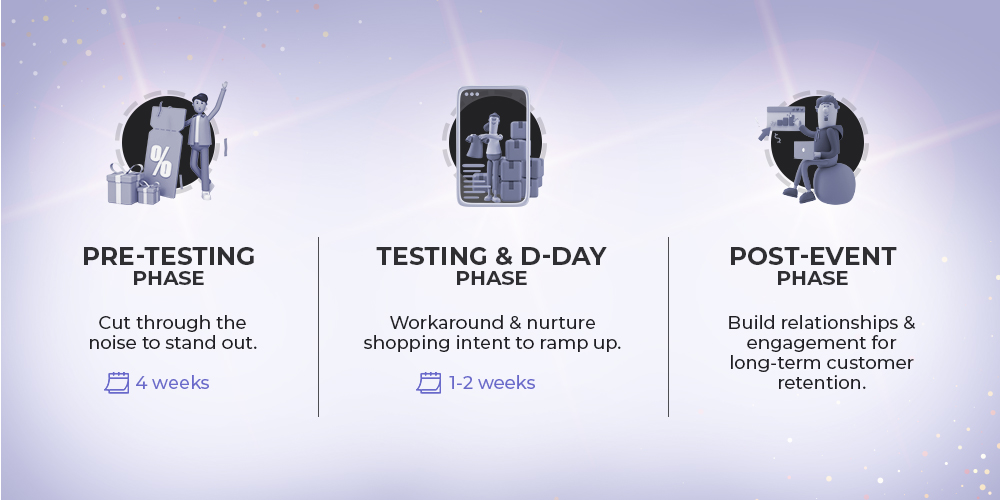 %

PRE-TESTING
PHASE

Cut through the noise to stand out.

4 weeks

TESTING & D-DAY
PHASE

Workaround & nurture shopping intent to ramp up.

1-2 weeks

$

POST-EVENT
PHASE

Build relationships & engagement for long-term customer retention.